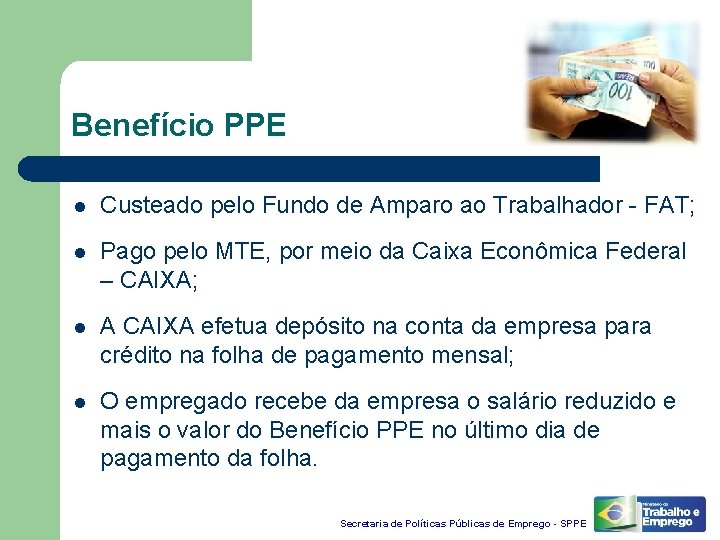 Benefício PPE

- Custeado pelo Fundo de Amparo ao Trabalhador - FAT;
- Pago pelo MTE, por meio da Caixa Econômica Federal – CAIXA;
- A CAIXA efetua depósito na conta da empresa para crédito na folha de pagamento mensal;
- O empregado recebe da empresa o salário reduzido e mais o valor do Benefício PPE no último dia de pagamento da folha.

Secretaria de Políticas Públicas de Emprego - SPPE

Ministério do Trabalho e Emprego